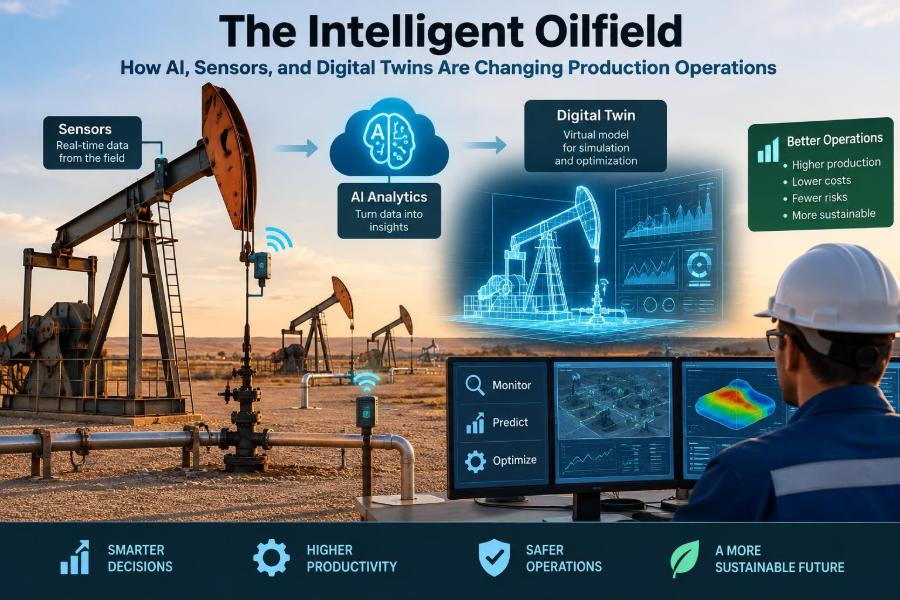 The Intelligent Oilfield

How AI, Sensors, and Digital Twins Are Changing Production Operations

Sensors
Real-time data from the field

AI Analytics
Turn data into insights

Digital Twin
Virtual model for simulation and optimization

Better Operations
• Higher production
• Lower costs
• Fewer risks
• More sustainable

Monitor
Predict
Optimize

SMARTER DECISIONS

HIGHER PRODUCTIVITY

SAFER OPERATIONS

A MORE SUSTAINABLE FUTURE